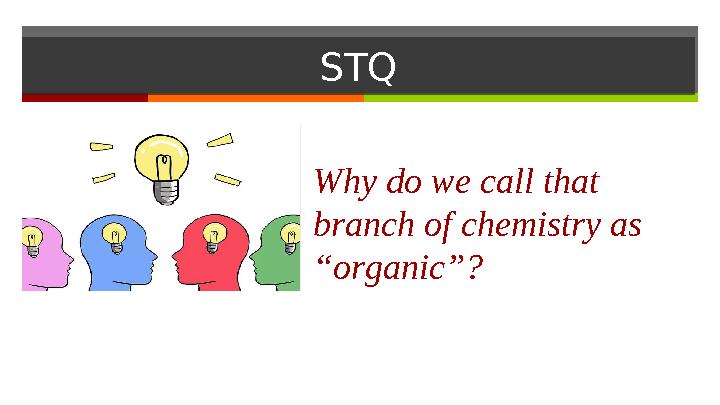 STQ

Why do we call that branch of chemistry as “organic”?